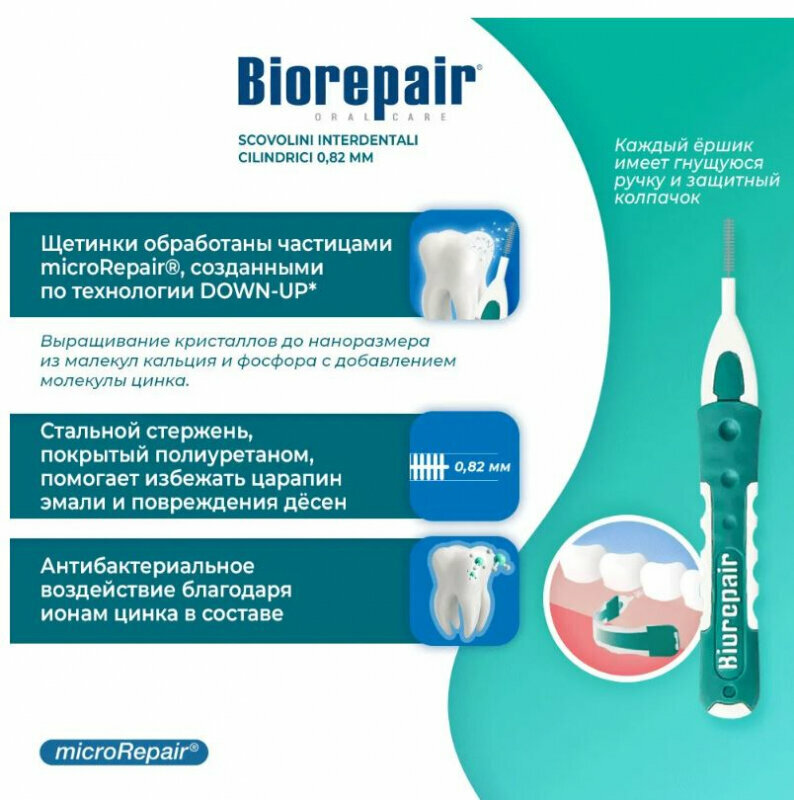 Biorepair®
ORAL CARE

SCOVOLINI INTERDENTALI CILINDRICI 0,82 MM

Каждый ёршик имеет гнущуюся ручку и защитный колпачок

Щетинки обработаны частицами microRepair®, созданными по технологии DOWN-UP*

Выращивание кристаллов до наноразмера из малекул кальция и фосфора с добавлением молекулы цинка.

Стальной стержень, покрытый полиуретаном, помогает избежать царапин эмали и повреждения дёсен

0,82 мм

Антибактериальное воздействие благодаря ионам цинка в составе

Biorepair

microRepair®